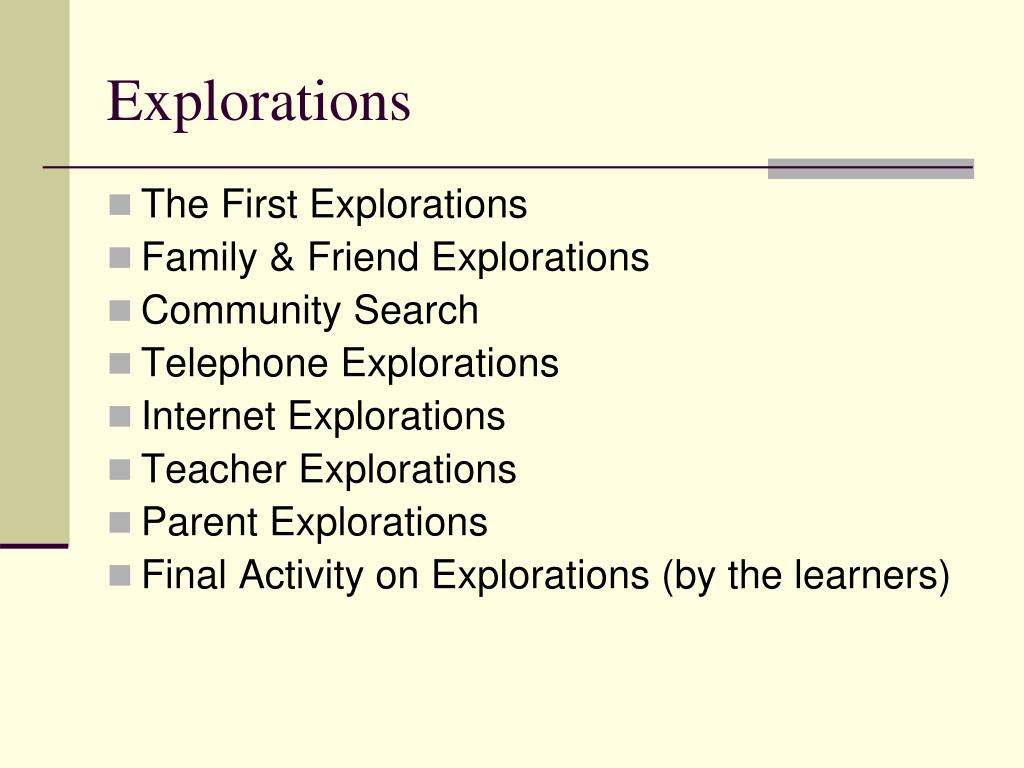 Explorations

- The First Explorations
- Family & Friend Explorations
- Community Search
- Telephone Explorations
- Internet Explorations
- Teacher Explorations
- Parent Explorations
- Final Activity on Explorations (by the learners)